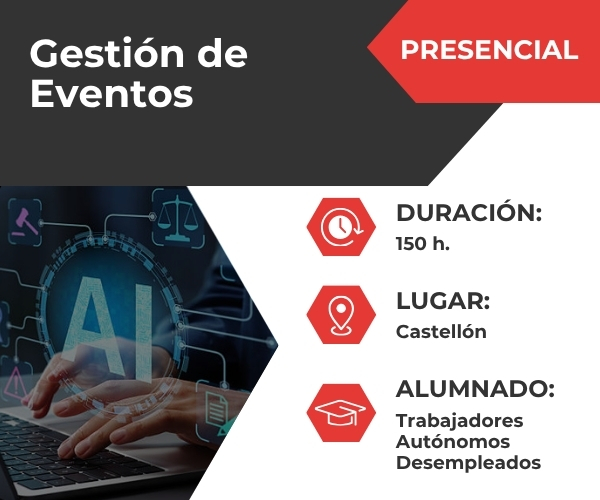 Gestión de Eventos

PRESENCIAL

AI

DURACIÓN:
150 h.

LUGAR:
Castellón

ALUMNADO:
Trabajadores
Autónomos
Desempleados